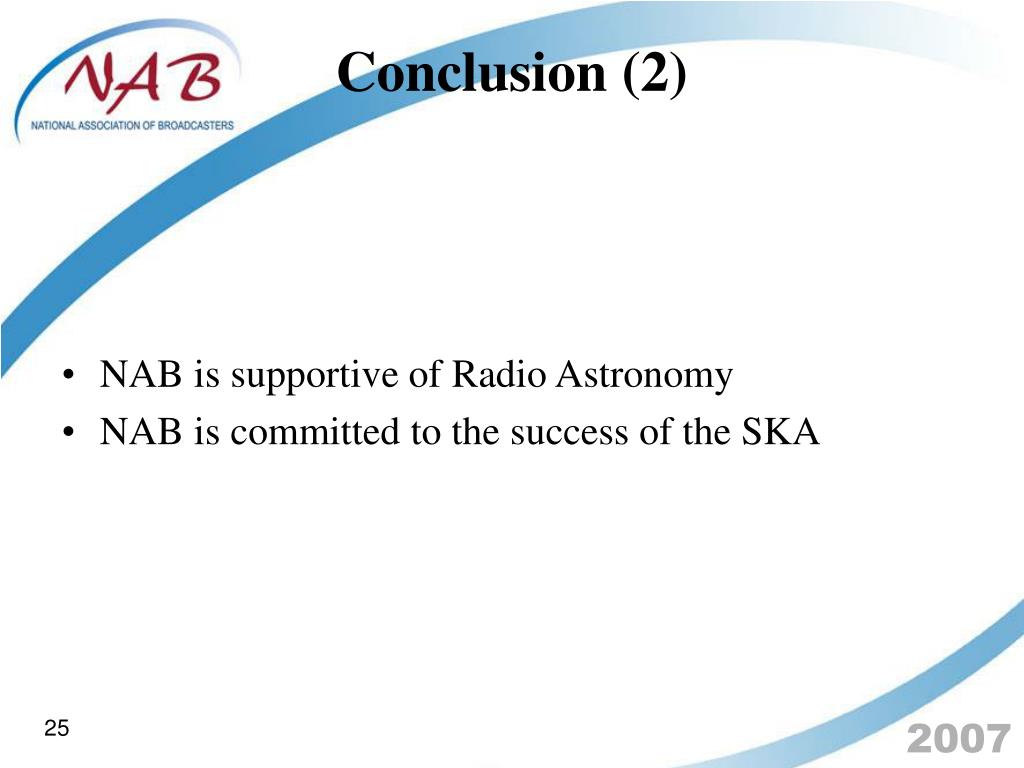 NAB
NATIONAL ASSOCIATION OF BROADCASTERS

Conclusion (2)

• NAB is supportive of Radio Astronomy
• NAB is committed to the success of the SKA

25

2007